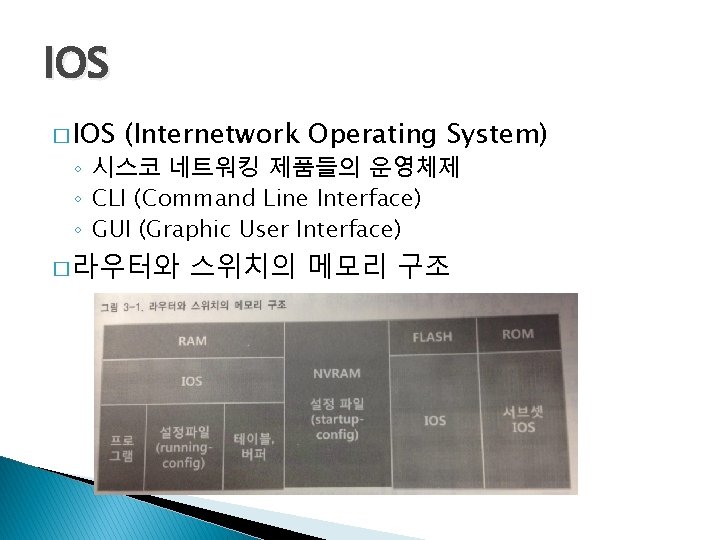 IOS

□ IOS (Internetwork Operating System)
◦ 시스코 네트워킹 제품들의 운영체제
◦ CLI (Command Line Interface)
◦ GUI (Graphic User Interface)

□ 라우터와 스위치의 메모리 구조

그림 3-1. 라우터와 스위치의 메모리 구조

RAM

IOS

프로그램

설정파일 (running-config)

테이블, 버퍼

NVRAM

설정 파일 (startup-config)

FLASH

IOS

ROM

서브셋 IOS